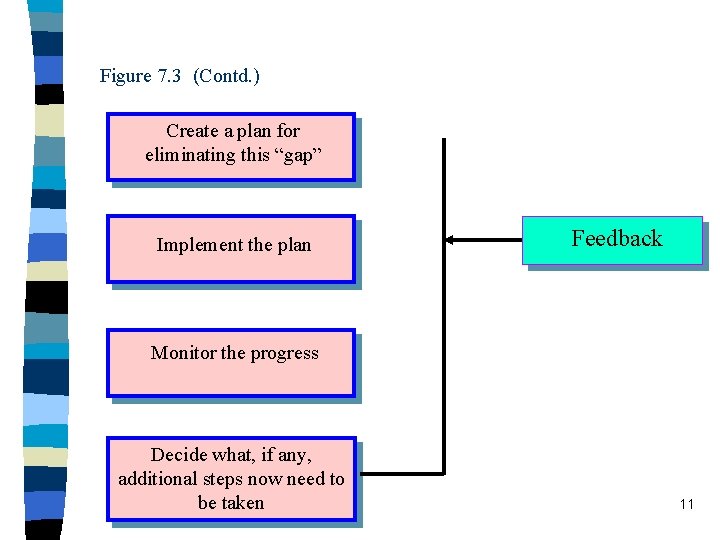 Figure 7.3 (Contd.)

Create a plan for eliminating this “gap”

Implement the plan

Monitor the progress

Decide what, if any, additional steps now need to be taken

Feedback

11